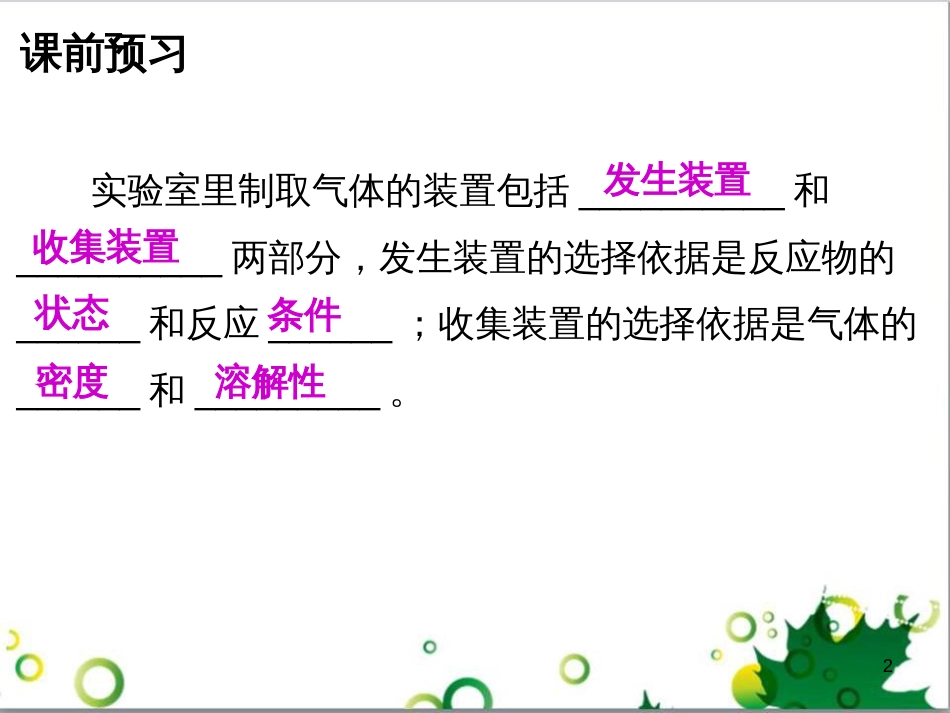 课前预习

实验室里制取气体的装置包括 发生装置 和 收集装置 两部分，发生装置的选择依据是反应物的 状态 和反应 条件 ；收集装置的选择依据是气体的 密度 和 溶解性 。

2